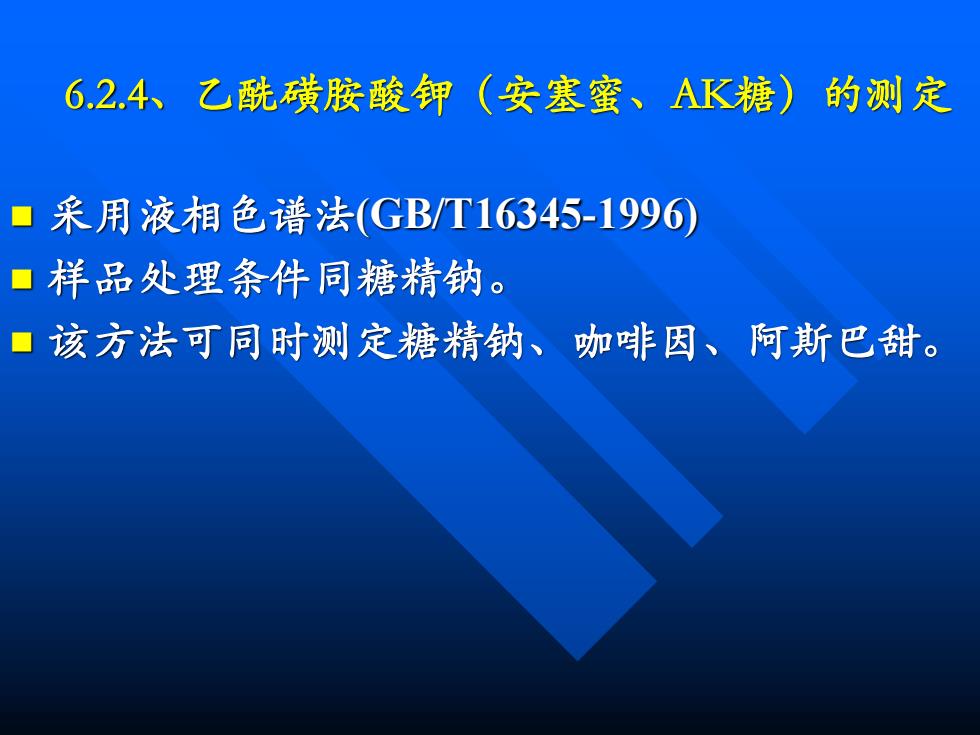 6.2.4、乙酰磺胺酸钾（安塞蜜、AK糖）的测定

■ 采用液相色谱法(GB/T16345-1996)
■ 样品处理条件同糖精钠。
■ 该方法可同时测定糖精钠、咖啡因、阿斯巴甜。